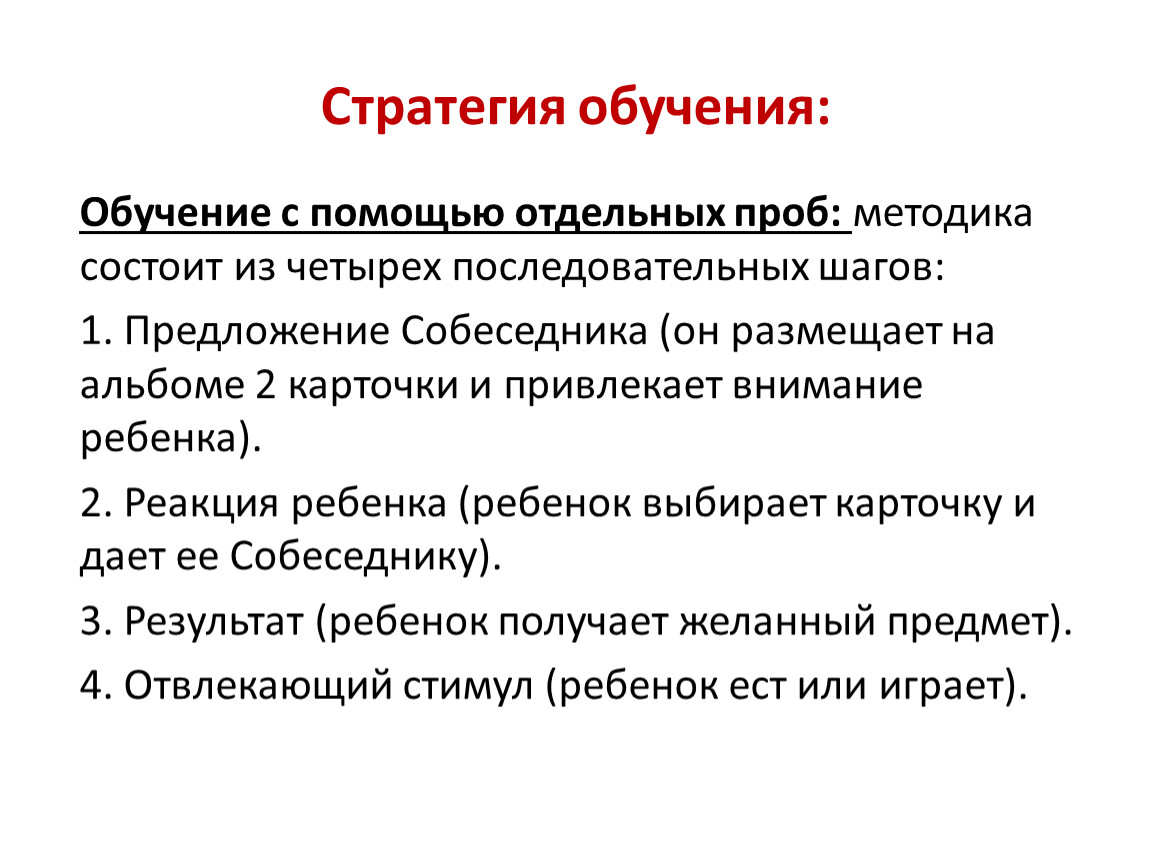 Стратегия обучения:

Обучение с помощью отдельных проб: методика состоит из четырех последовательных шагов:

1. Предложение Собеседника (он размещает на альбоме 2 карточки и привлекает внимание ребенка).

2. Реакция ребенка (ребенок выбирает карточку и дает ее Собеседнику).

3. Результат (ребенок получает желанный предмет).

4. Отвлекающий стимул (ребенок ест или играет).